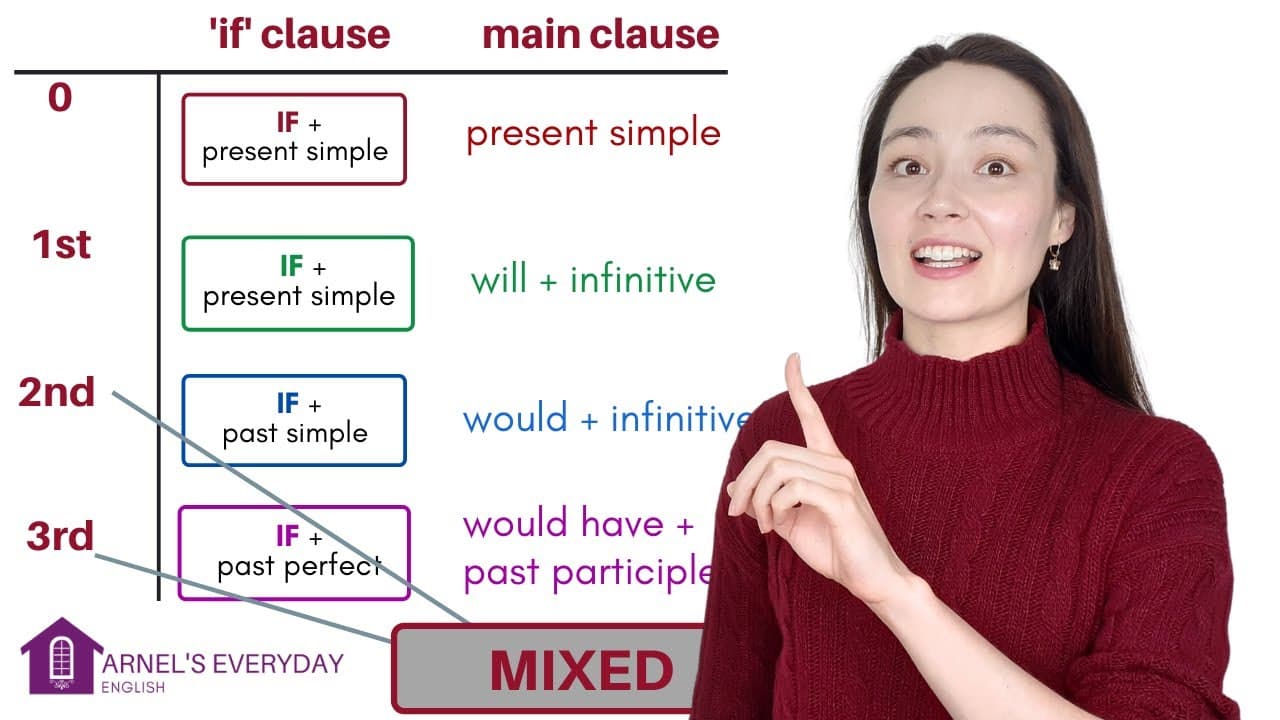 |  | 'if' clause | main clause |
|---|---|---|
| 0 | IF + present simple | present simple |
| 1st | IF + present simple | will + infinitive |
| 2nd | IF + past simple | would + infinitive |
| 3rd | IF + past perfect | would have + past participle |

MIXED

ARNEL'S EVERYDAY ENGLISH